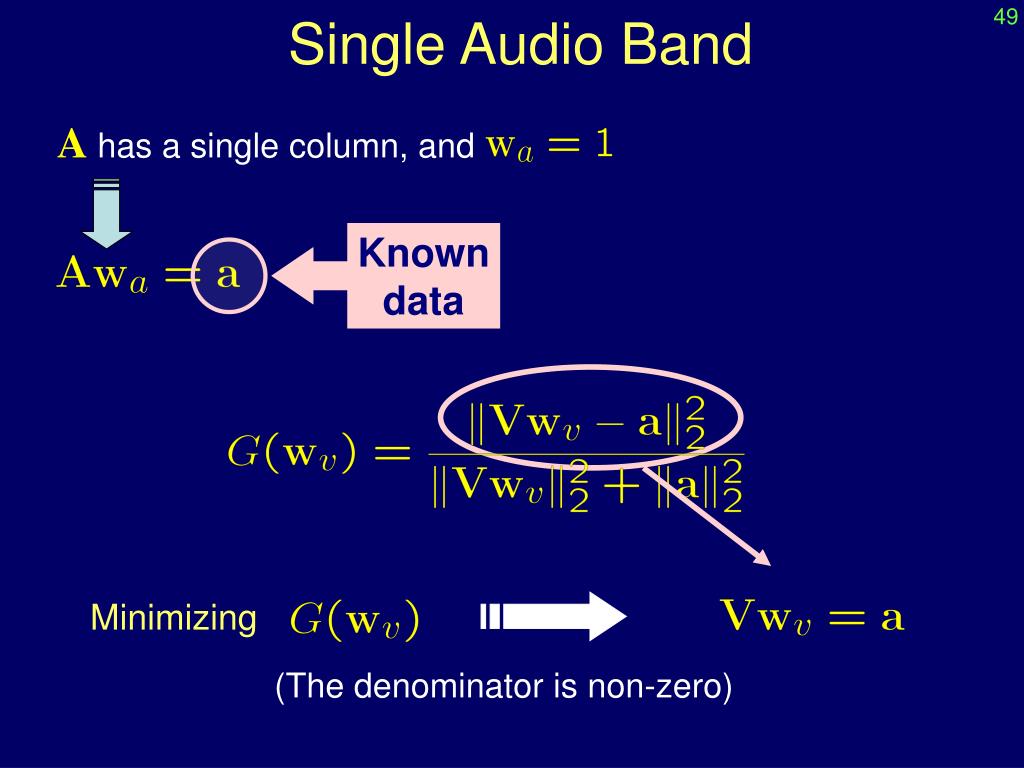 49

Single Audio Band

$\mathbf{A}$ has a single column, and $\mathbf{w}_a = 1$

$\mathbf{A}\mathbf{w}_a = \mathbf{a}$

Known data

$G(\mathbf{w}_v) = \frac{\|\mathbf{V}\mathbf{w}_v - \mathbf{a}\|_2^2}{\|\mathbf{V}\mathbf{w}_v\|_2^2 + \|\mathbf{a}\|_2^2}$

Minimizing $G(\mathbf{w}_v)$ $\mathbf{V}\mathbf{w}_v = \mathbf{a}$

(The denominator is non-zero)